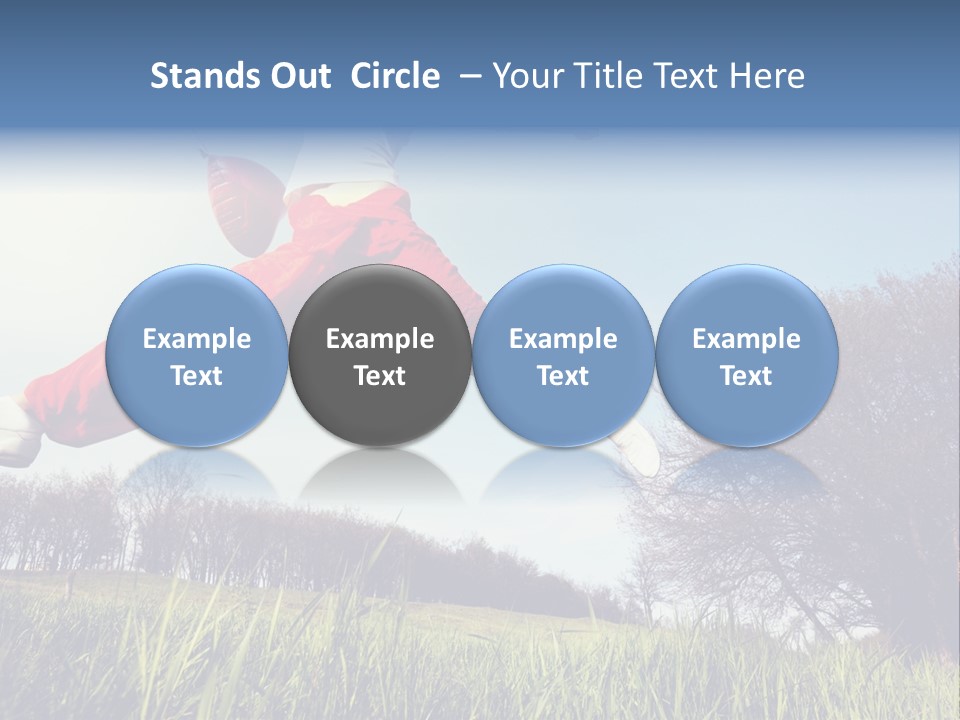 Stands Out Circle – Your Title Text Here

Example Text

Example Text

Example Text

Example Text